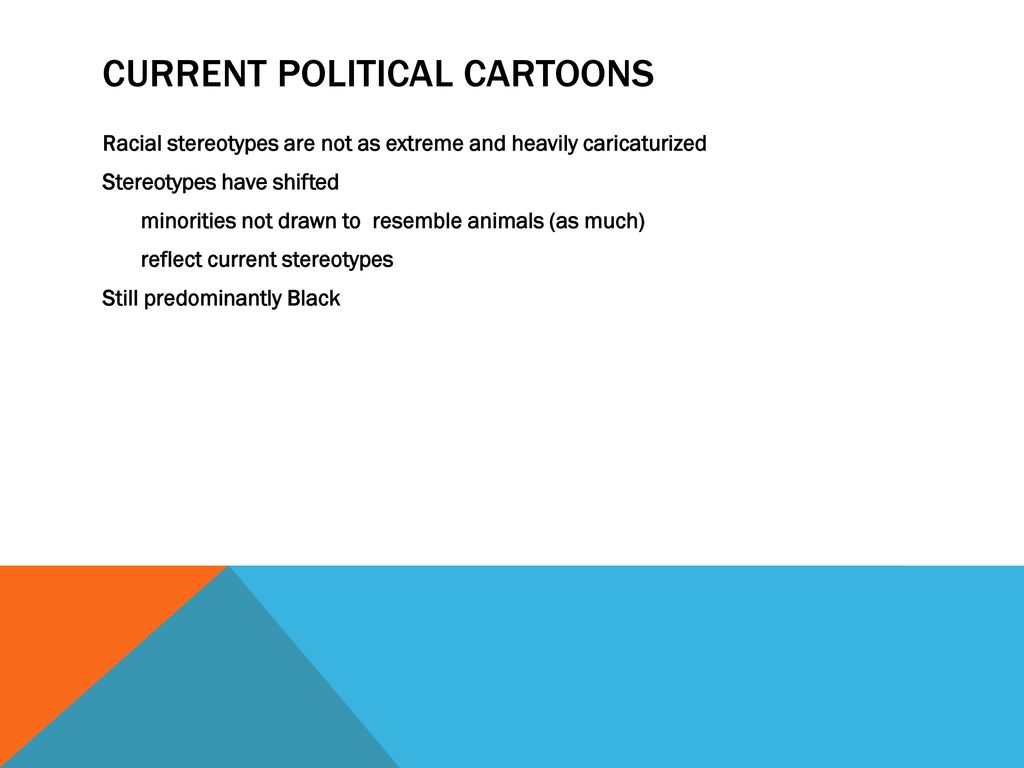 CURRENT POLITICAL CARTOONS

Racial stereotypes are not as extreme and heavily caricaturized

Stereotypes have shifted

minorities not drawn to  resemble animals (as much)

reflect current stereotypes

Still predominantly Black